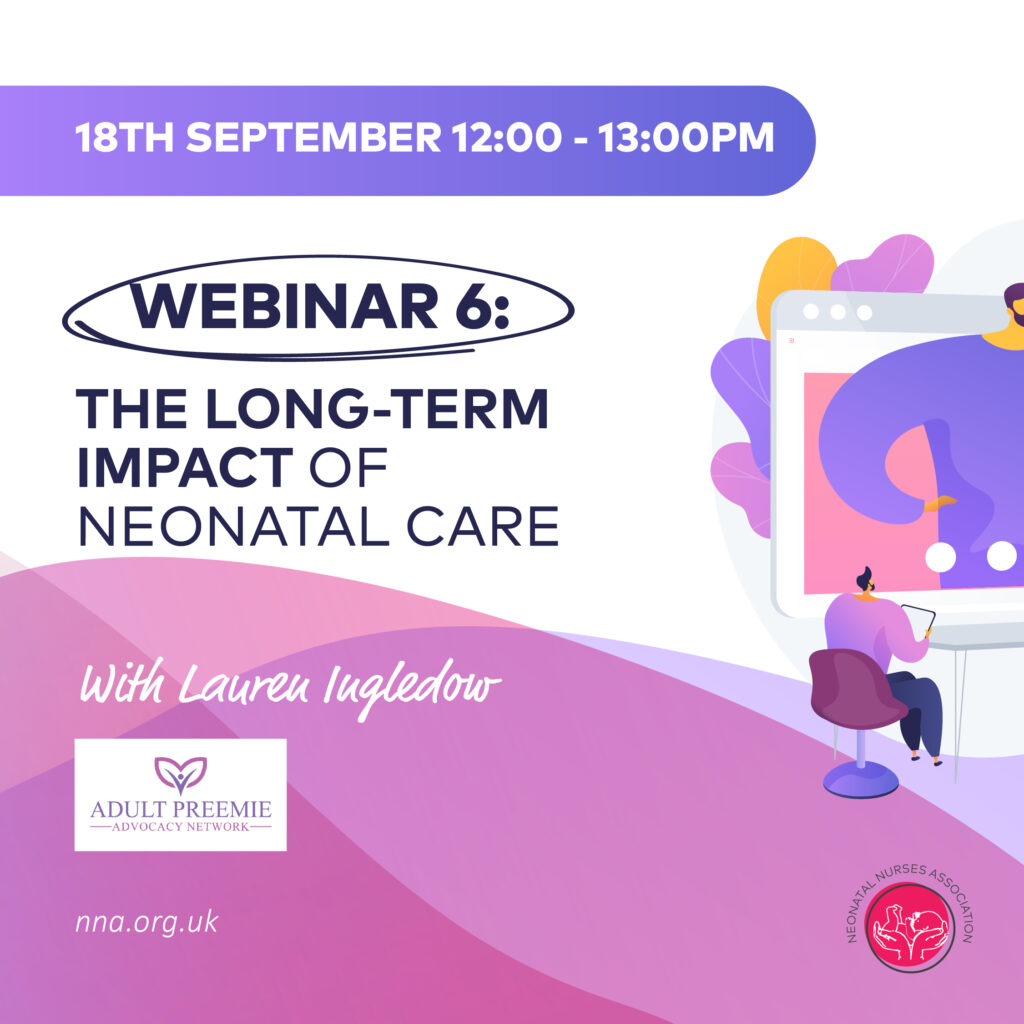 18TH SEPTEMBER 12:00 - 13:00PM

WEBINAR 6:

THE LONG-TERM IMPACT OF NEONATAL CARE

With Lauren Ingledow

ADULT PREEMIE
ADVOCACY NETWORK

nna.org.uk

NEONATAL NURSES ASSOCIATION